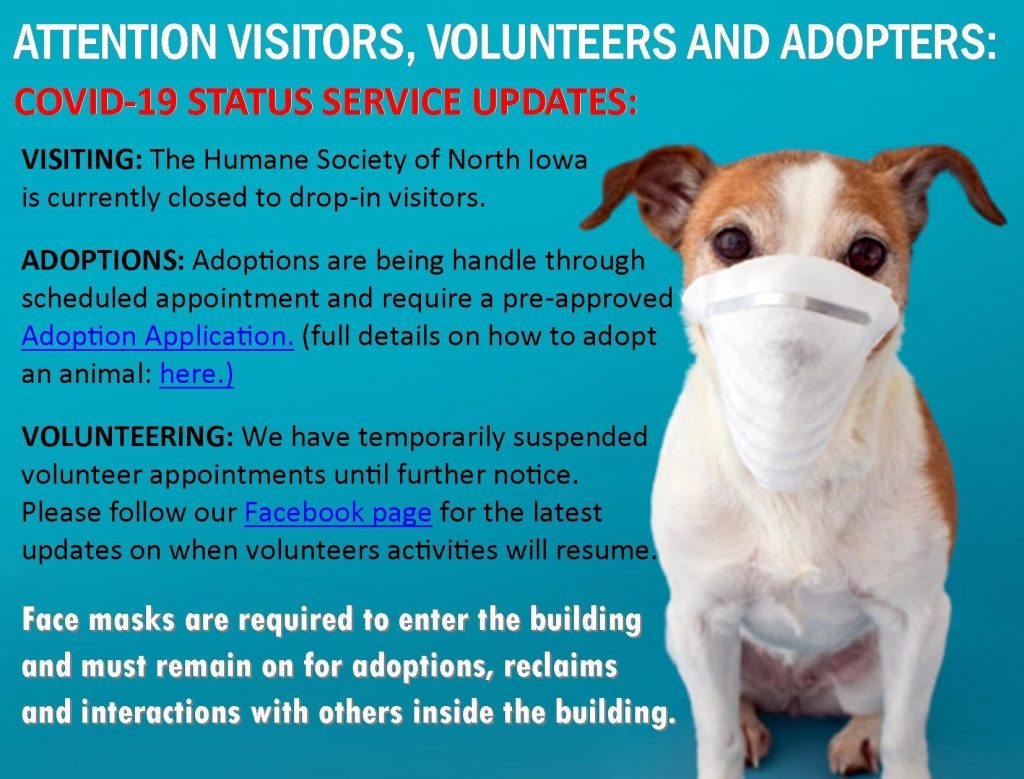 ATTENTION VISITORS, VOLUNTEERS AND ADOPTERS:
COVID-19 STATUS SERVICE UPDATES:

VISITING: The Humane Society of North Iowa is currently closed to drop-in visitors.

ADOPTIONS: Adoptions are being handle through scheduled appointment and require a pre-approved Adoption Application. (full details on how to adopt an animal: here.)

VOLUNTEERING: We have temporarily suspended volunteer appointments until further notice. Please follow our Facebook page for the latest updates on when volunteers activities will resume.

Face masks are required to enter the building and must remain on for adoptions, reclaims and interactions with others inside the building.